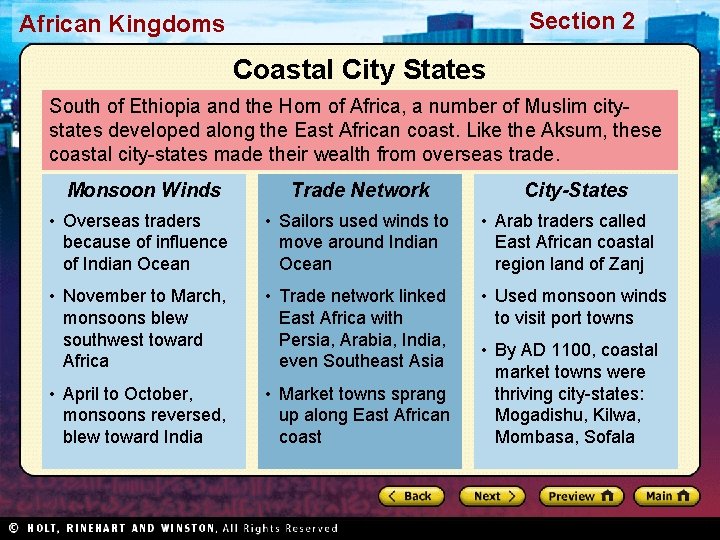 African Kingdoms

Section 2

Coastal City States

South of Ethiopia and the Horn of Africa, a number of Muslim city-states developed along the East African coast. Like the Aksum, these coastal city-states made their wealth from overseas trade.

Monsoon Winds

• Overseas traders because of influence of Indian Ocean

• November to March, monsoons blew southwest toward Africa

• April to October, monsoons reversed, blew toward India

Trade Network

• Sailors used winds to move around Indian Ocean

• Trade network linked East Africa with Persia, Arabia, India, even Southeast Asia

• Market towns sprang up along East African coast

City-States

• Arab traders called East African coastal region land of Zanj

• Used monsoon winds to visit port towns

• By AD 1100, coastal market towns were thriving city-states: Mogadishu, Kilwa, Mombasa, Sofala

Back

Next

Preview

Main

© HOLT, RINEHART AND WINSTON, All Rights Reserved